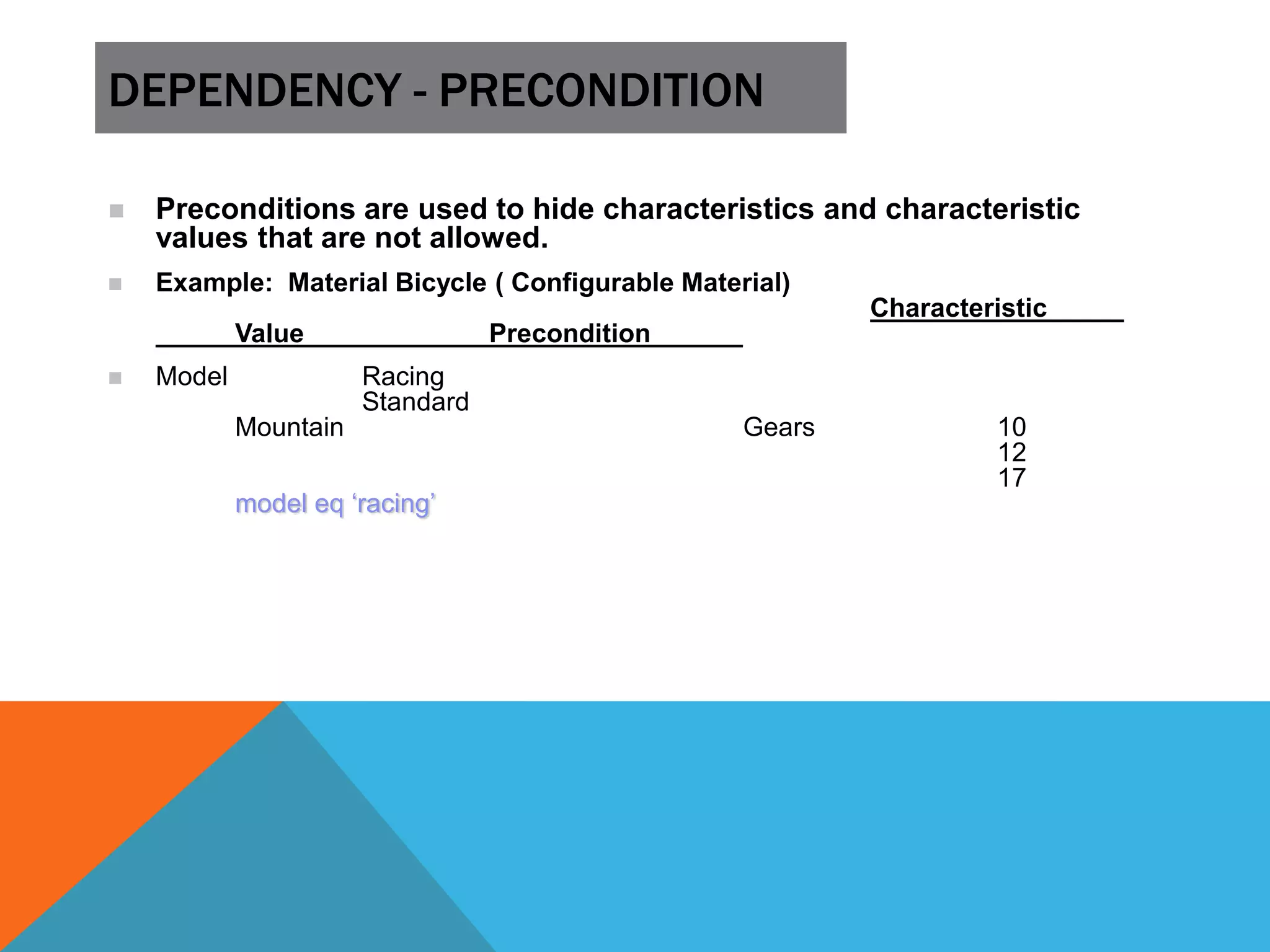 DEPENDENCY - PRECONDITION

Preconditions are used to hide characteristics and characteristic values that are not allowed.

Example: Material Bicycle ( Configurable Material)

Characteristic

Value Precondition

Model Racing
Standard
Mountain Gears 10
12
17
model eq ‘racing’